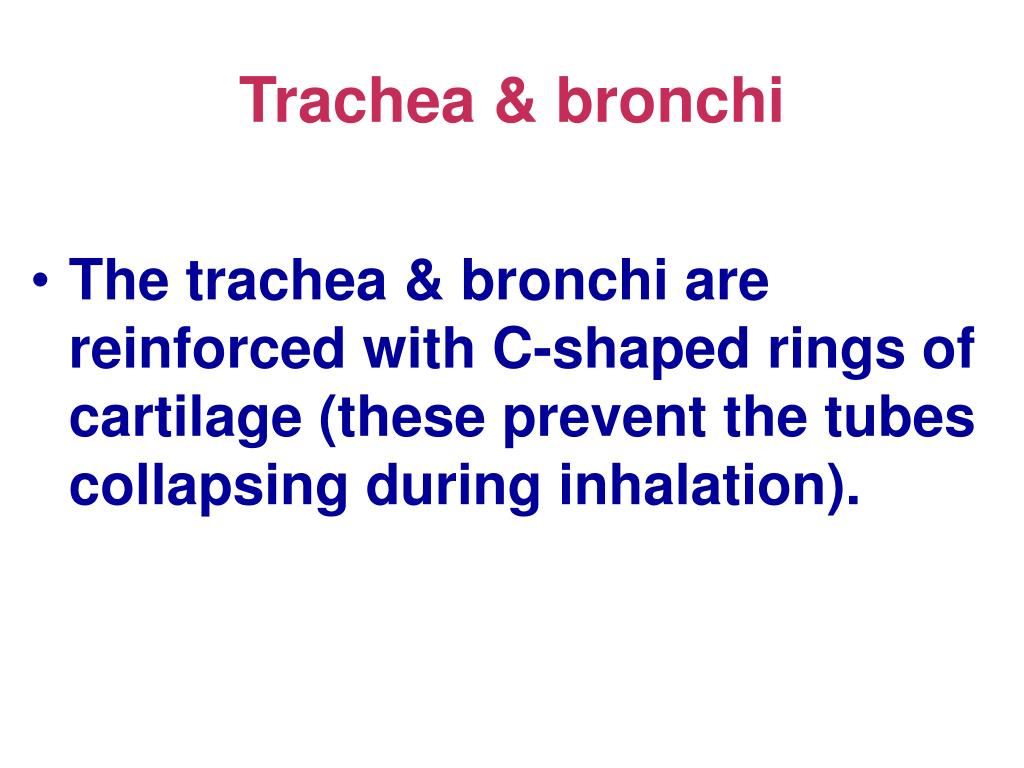 Trachea & bronchi

• The trachea & bronchi are reinforced with C-shaped rings of cartilage (these prevent the tubes collapsing during inhalation).